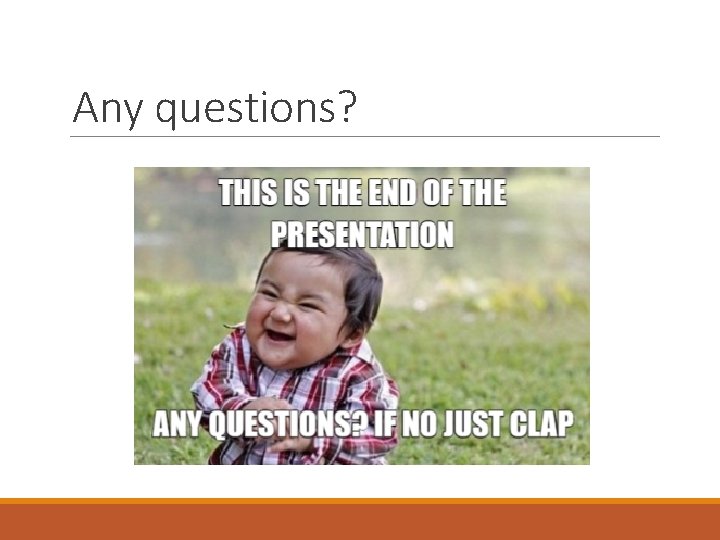 Any questions?

THIS IS THE END OF THE PRESENTATION

ANY QUESTIONS? IF NO JUST CLAP